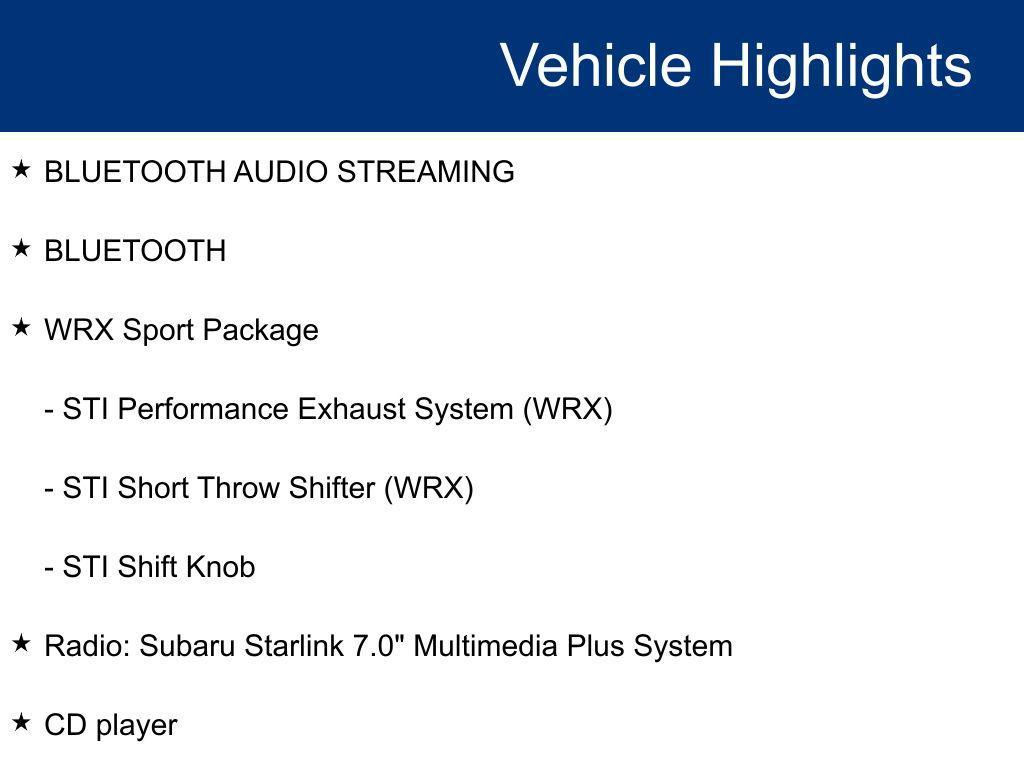 Vehicle Highlights

★ BLUETOOTH AUDIO STREAMING

★ BLUETOOTH

★ WRX Sport Package

- STI Performance Exhaust System (WRX)

- STI Short Throw Shifter (WRX)

- STI Shift Knob

★ Radio: Subaru Starlink 7.0" Multimedia Plus System

★ CD player